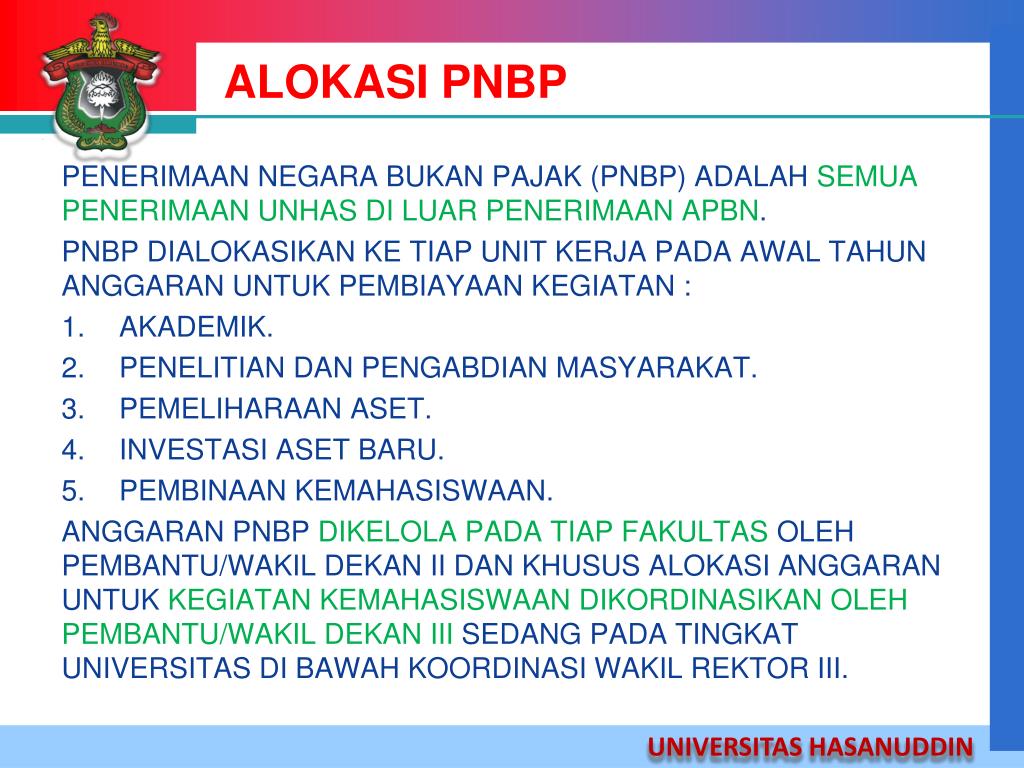 ALOKASI PNBP

PENERIMAAN NEGARA BUKAN PAJAK (PNBP) ADALAH SEMUA PENERIMAAN UNHAS DI LUAR PENERIMAAN APBN.

PNBP DIALOKASIKAN KE TIAP UNIT KERJA PADA AWAL TAHUN ANGGARAN UNTUK PEMBIAYAAN KEGIATAN :

1. AKADEMIK.
2. PENELITIAN DAN PENGABDIAN MASYARAKAT.
3. PEMELIHARAAN ASET.
4. INVESTASI ASET BARU.
5. PEMBINAAN KEMAHASISWAAN.

ANGGARAN PNBP DIKELOLA PADA TIAP FAKULTAS OLEH PEMBANTU/WAKIL DEKAN II DAN KHUSUS ALOKASI ANGGARAN UNTUK KEGIATAN KEMAHASISWAAN DIKORDINASIKAN OLEH PEMBANTU/WAKIL DEKAN III SEDANG PADA TINGKAT UNIVERSITAS DI BAWAH KOORDINASI WAKIL REKTOR III.

UNIVERSITAS HASANUDDIN